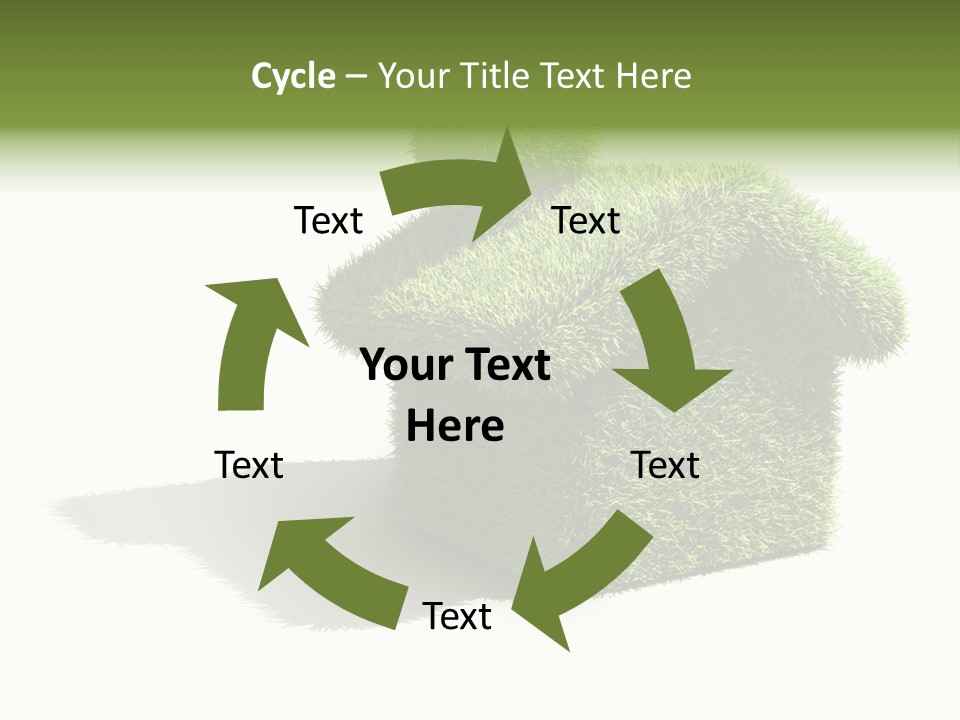 Cycle – Your Title Text Here

Text

Text

Your Text Here

Text

Text

Text